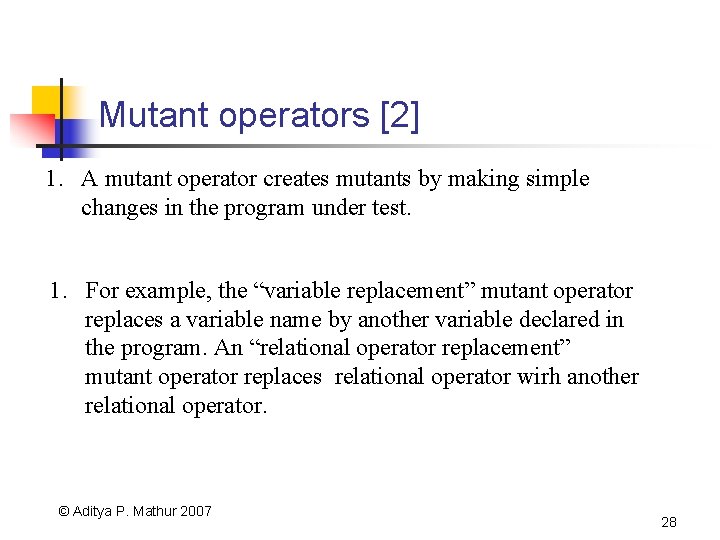 Mutant operators [2]

1. A mutant operator creates mutants by making simple changes in the program under test.

1. For example, the “variable replacement” mutant operator replaces a variable name by another variable declared in the program. An “relational operator replacement” mutant operator replaces relational operator wirh another relational operator.

© Aditya P. Mathur 2007

28